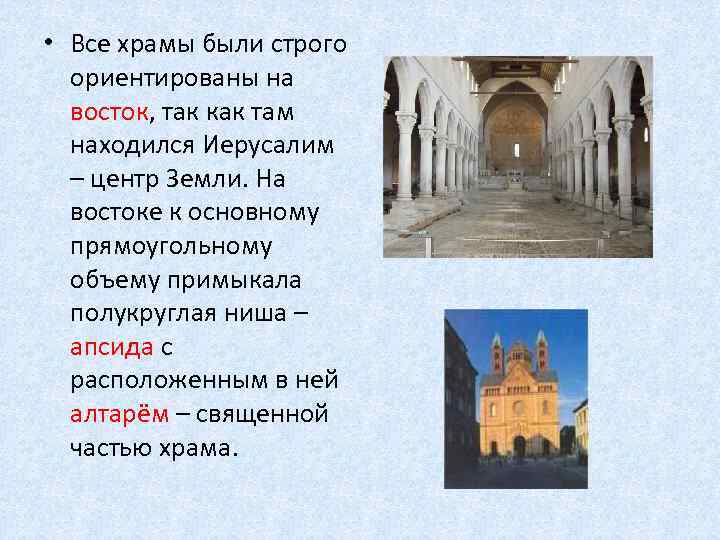 • Все храмы были строго ориентированы на восток, так как там находился Иерусалим – центр Земли. На востоке к основному прямоугольному объему примыкала полукруглая ниша – апсида с расположенным в ней алтарём – священной частью храма.